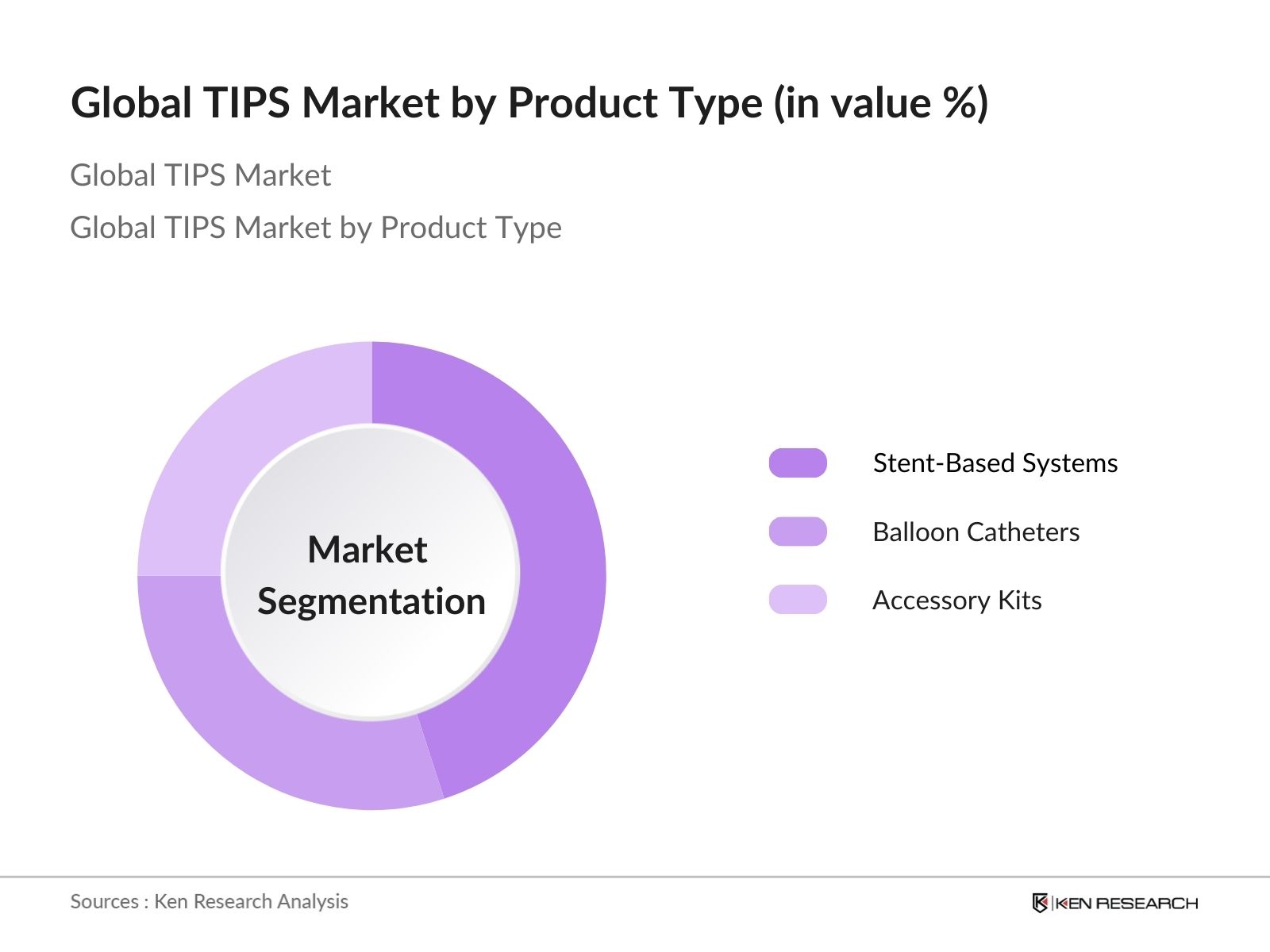 Global TIPS Market by Product Type (in value %)

Global TIPS Market

Global TIPS Market by Product Type

Market Segmentation

Stent-Based Systems

Balloon Catheters

Accessory Kits

Sources : Ken Research Analysis

KEN RESEARCH